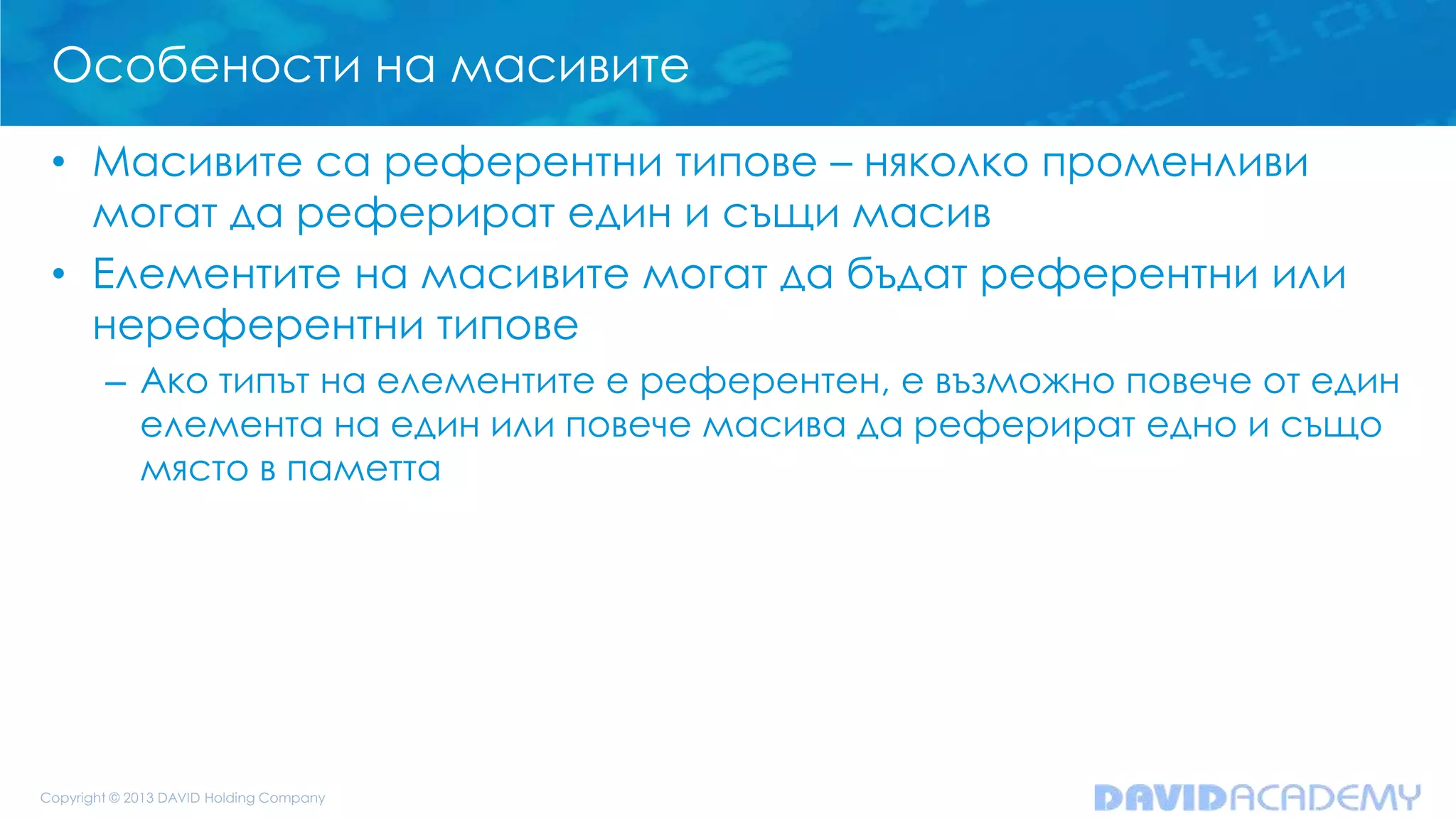 Особености на масивите

• Масивите са референтни типове – няколко променливи могат да реферират един и същи масив

• Елементите на масивите могат да бъдат референтни или нереферентни типове

– Ако типът на елементите е референтен, е възможно повече от един елемента на един или повече масива да реферират едно и също място в паметта

Copyright © 2013 DAVID Holding Company

DAVIDACADEMY